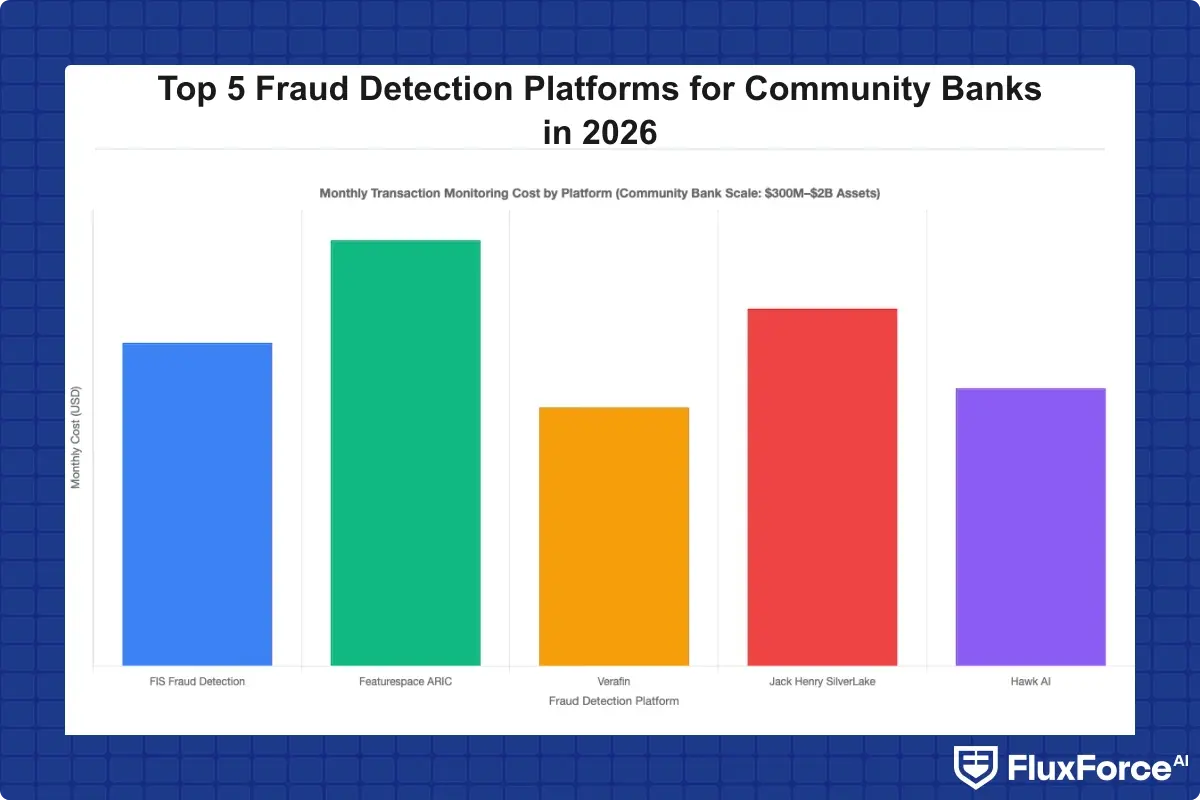 Top 5 Fraud Detection Platforms for Community Banks in 2026

Monthly Transaction Monitoring Cost by Platform (Community Bank Scale: \$300M–\$2B Assets)

Monthly Cost (USD)

FIS Fraud Detection
Featurespace ARIC
Verafin
Jack Henry SilverLake
Hawk AI

Fraud Detection Platform

FluxForce AI